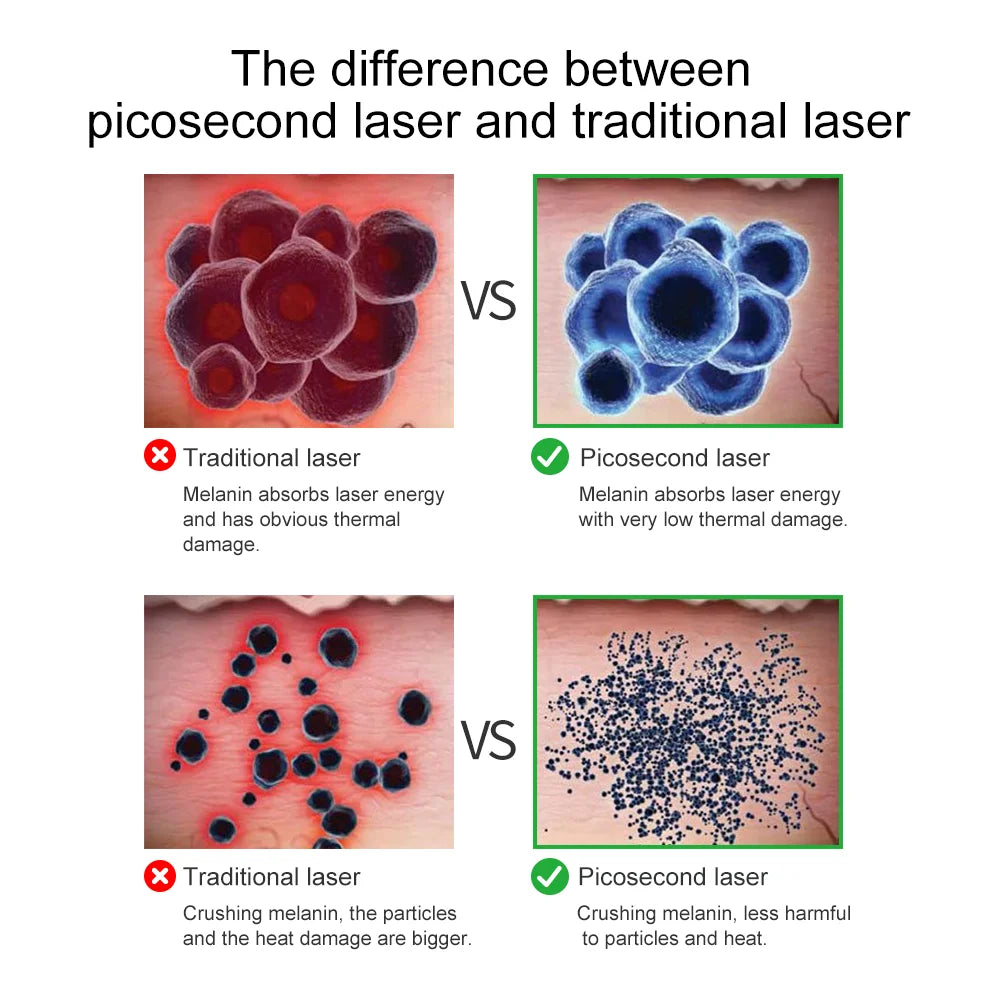 The difference between picosecond laser and traditional laser

VS

Traditional laser
Melanin absorbs laser energy and has obvious thermal damage.

Picosecond laser
Melanin absorbs laser energy with very low thermal damage.

VS

Traditional laser
Crushing melanin, the particles and the heat damage are bigger.

Picosecond laser
Crushing melanin, less harmful to particles and heat.